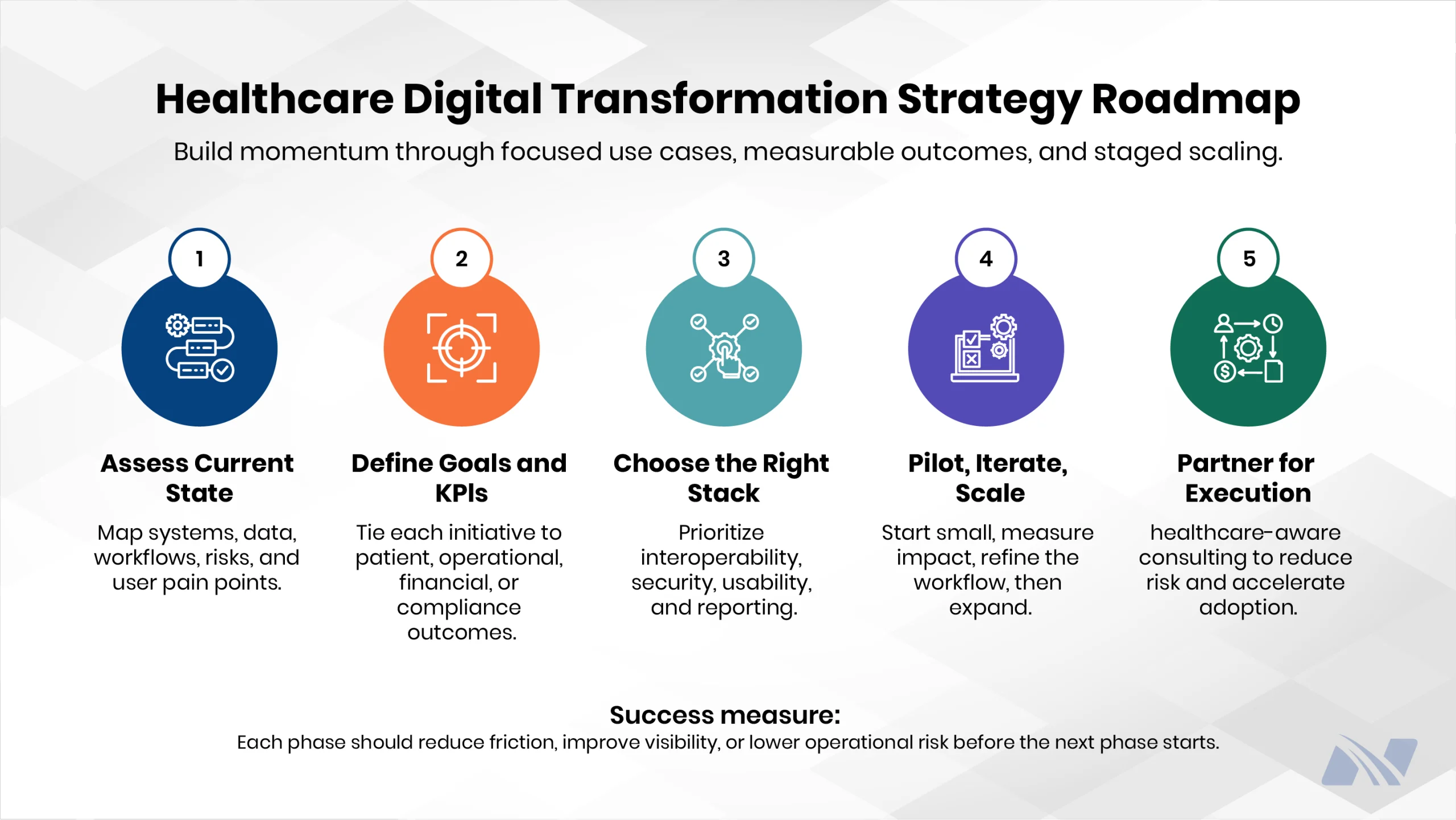 Healthcare Digital Transformation Strategy Roadmap

Build momentum through focused use cases, measurable outcomes, and staged scaling.

1

Assess Current State

Map systems, data, workflows, risks, and user pain points.

2

Define Goals and KPIs

Tie each initiative to patient, operational, financial, or compliance outcomes.

3

Choose the Right Stack

Prioritize interoperability, security, usability, and reporting.

4

Pilot, Iterate, Scale

Start small, measure impact, refine the workflow, then expand.

5

Partner for Execution

healthcare-aware consulting to reduce risk and accelerate adoption.

Success measure:

Each phase should reduce friction, improve visibility, or lower operational risk before the next phase starts.